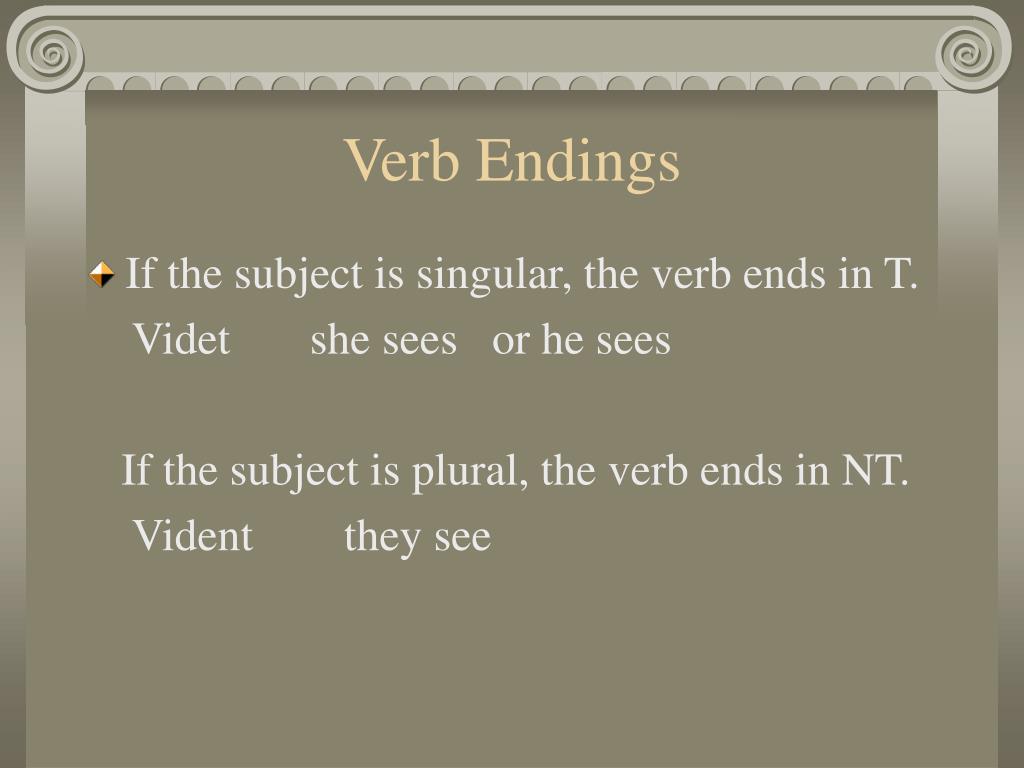 Verb Endings

If the subject is singular, the verb ends in T.
Videt she sees or he sees

If the subject is plural, the verb ends in NT.
Vident they see